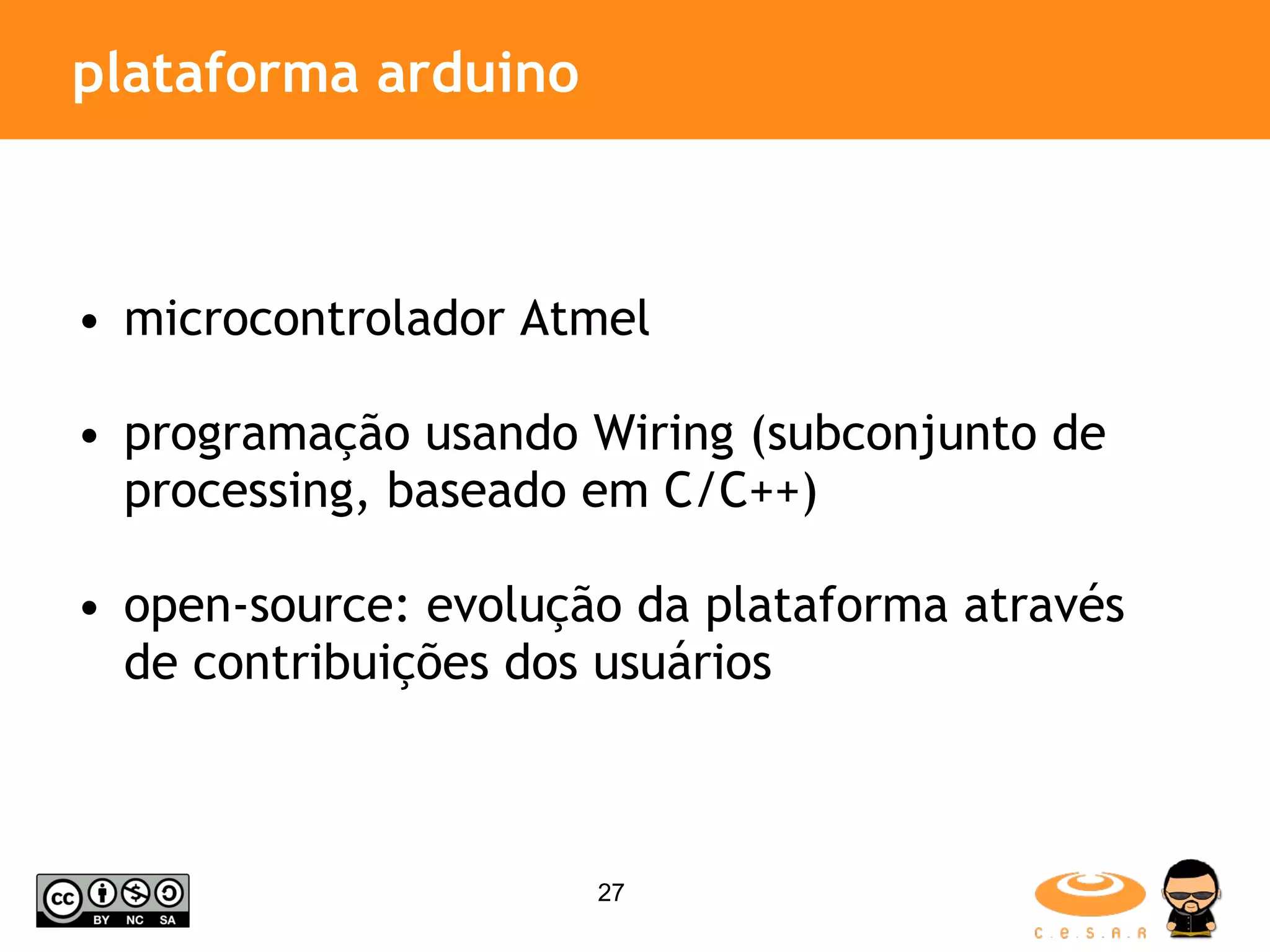 plataforma arduino

• microcontrolador Atmel

• programação usando Wiring (subconjunto de processing, baseado em C/C++)

• open-source: evolução da plataforma através de contribuições dos usuários

cc BY NC SA

27

C.E.S.A.R